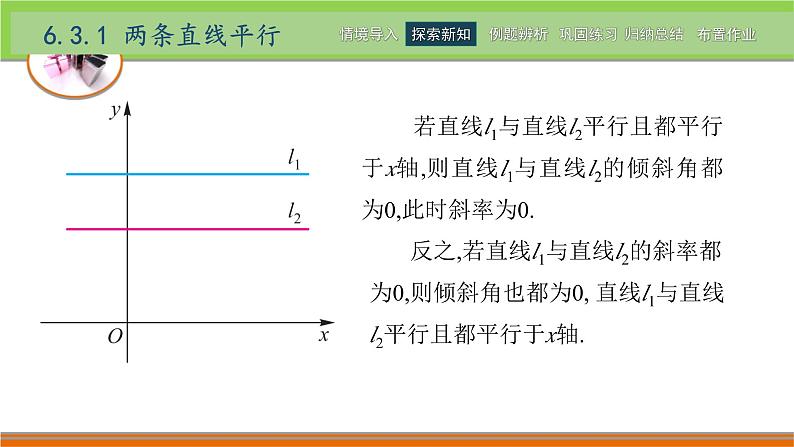 6.3.1 两条直线平行

情境导入 探索新知 例题辨析 巩固练习 归纳总结 布置作业

$y$

$l_1$

$l_2$

$O$ $x$

若直线$l_1$与直线$l_2$平行且都平行于$x$轴,则直线$l_1$与直线$l_2$的倾斜角都为0,此时斜率为0.

反之,若直线$l_1$与直线$l_2$的斜率都为0,则倾斜角也都为0, 直线$l_1$与直线$l_2$平行且都平行于$x$轴.